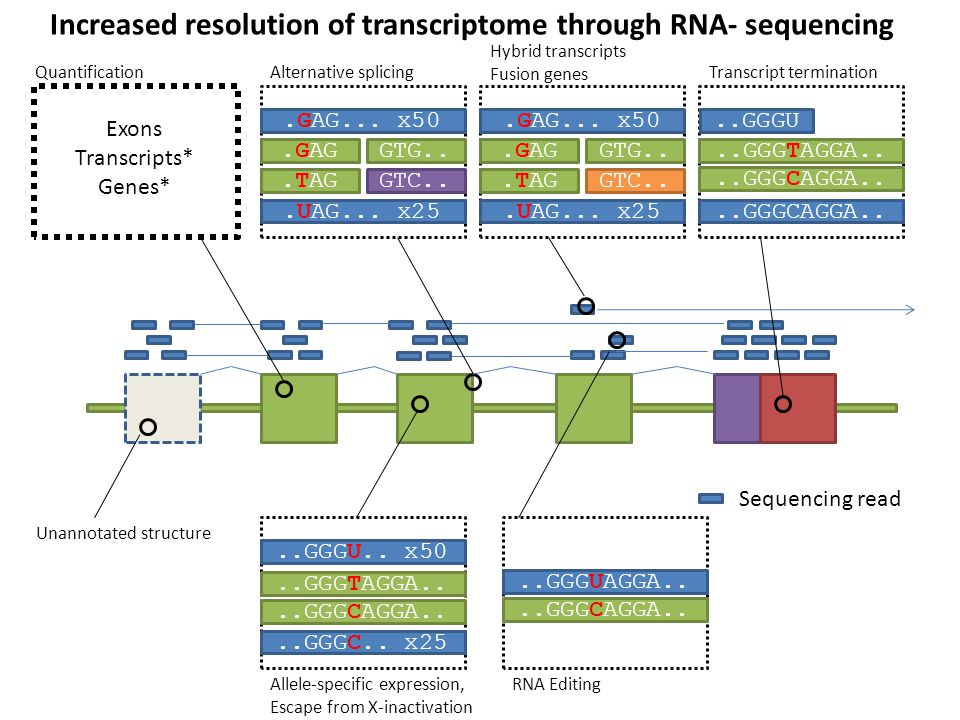 Increased resolution of transcriptome through RNA- sequencing

Quantification

Exons
Transcripts*
Genes*

Alternative splicing

.GAG... x50
.GAG GTG..
.TAG GTC..
.UAG... x25

Hybrid transcripts
Fusion genes

.GAG... x50
.GAG GTG..
.TAG GTC..
.UAG... x25

Transcript termination

..GGGU
..GGGTAGGA..
..GGGCAGGA..
..GGGCAGGA..

Sequencing read

Unannotated structure

..GGGU.. x50
..GGGTAGGA..
..GGGCAGGA..
..GGGC.. x25

Allele-specific expression,
Escape from X-inactivation

..GGGUAGGA..
..GGGCAGGA..

RNA Editing